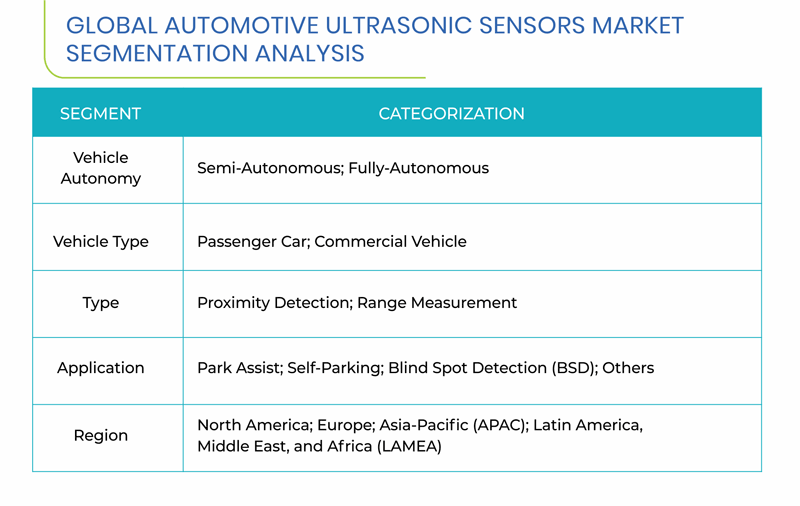 GLOBAL AUTOMOTIVE ULTRASONIC SENSORS MARKET SEGMENTATION ANALYSIS

| SEGMENT | CATEGORIZATION |
|---|---|
| Vehicle Autonomy | Semi-Autonomous; Fully-Autonomous |
| Vehicle Type | Passenger Car; Commercial Vehicle |
| Type | Proximity Detection; Range Measurement |
| Application | Park Assist; Self-Parking; Blind Spot Detection (BSD); Others |
| Region | North America; Europe; Asia-Pacific (APAC); Latin America, Middle East, and Africa (LAMEA) |